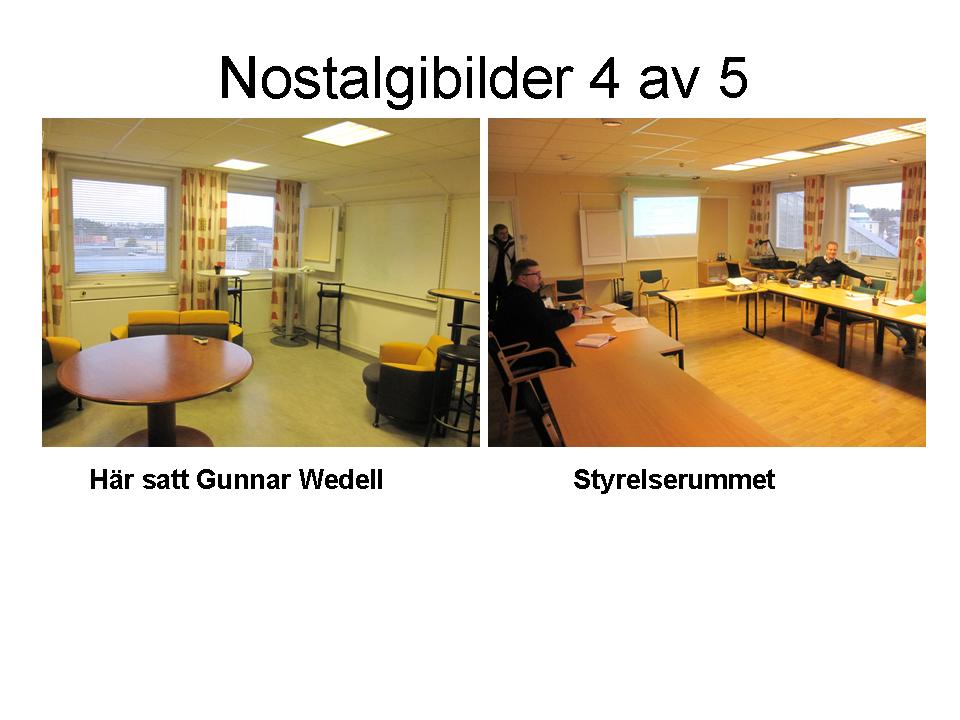 Nostalgibilder 4 av 5

Här satt Gunnar Wedell

Styrelserummet